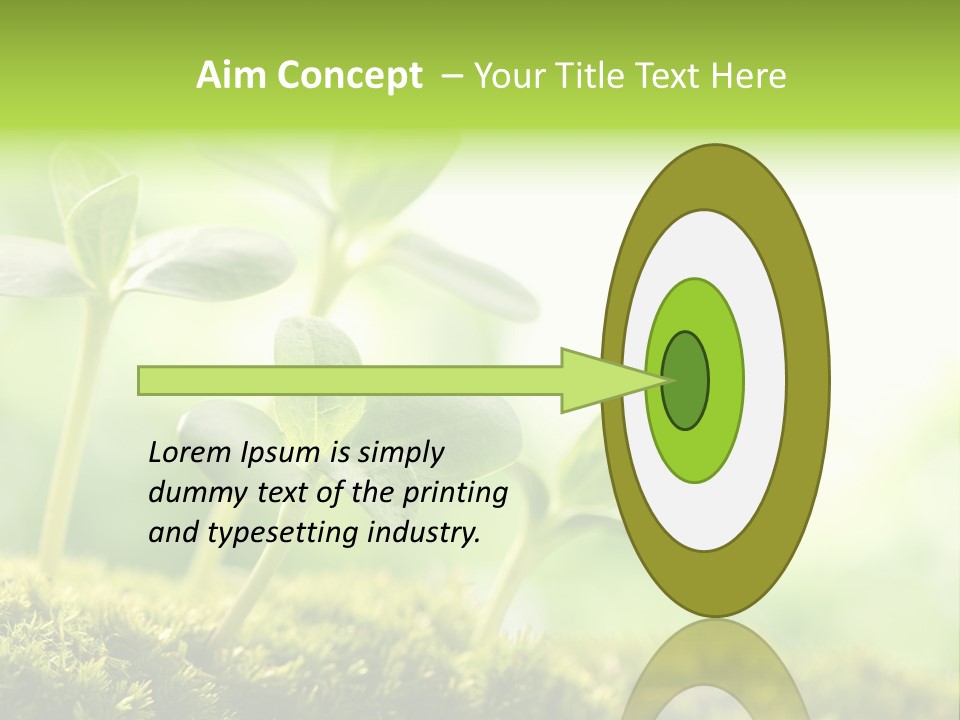 Aim Concept – Your Title Text Here

Lorem Ipsum is simply dummy text of the printing and typesetting industry.